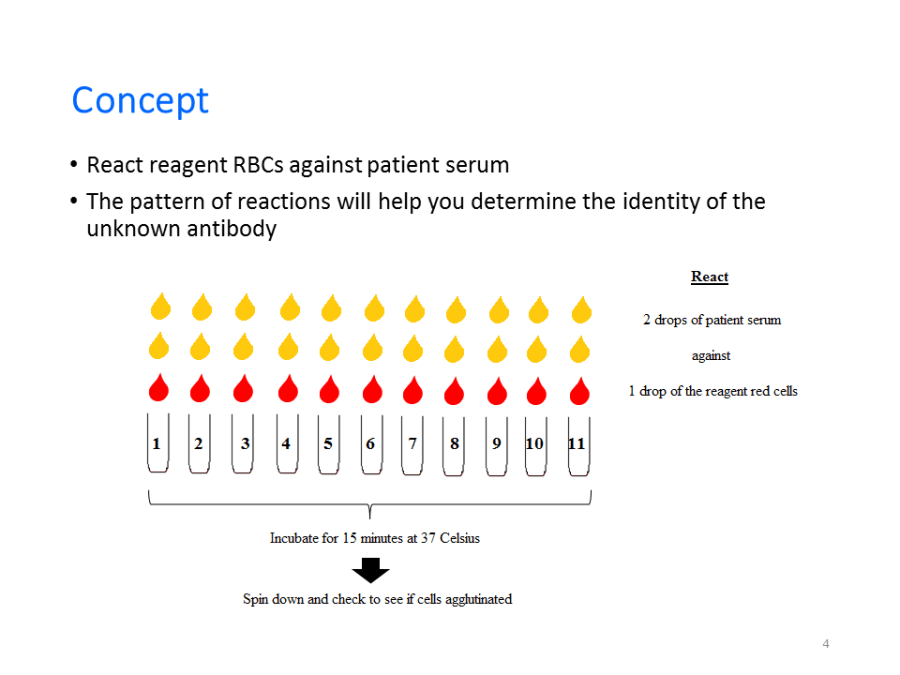 Concept

• React reagent RBCs against patient serum
• The pattern of reactions will help you determine the identity of the unknown antibody

React

2 drops of patient serum

against

1 drop of the reagent red cells

1 2 3 4 5 6 7 8 9 10 11

Incubate for 15 minutes at 37 Celsius

Spin down and check to see if cells agglutinated

4